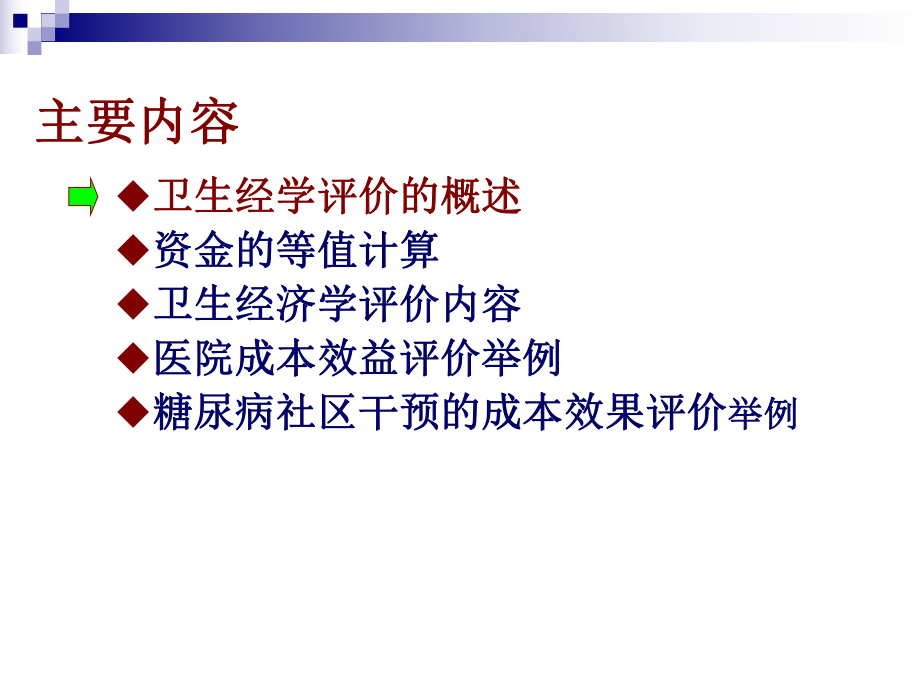 主要内容

◆卫生经学评价的概述
◆资金的等值计算
◆卫生经济学评价内容
◆医院成本效益评价举例
◆糖尿病社区干预的成本效果评价举例